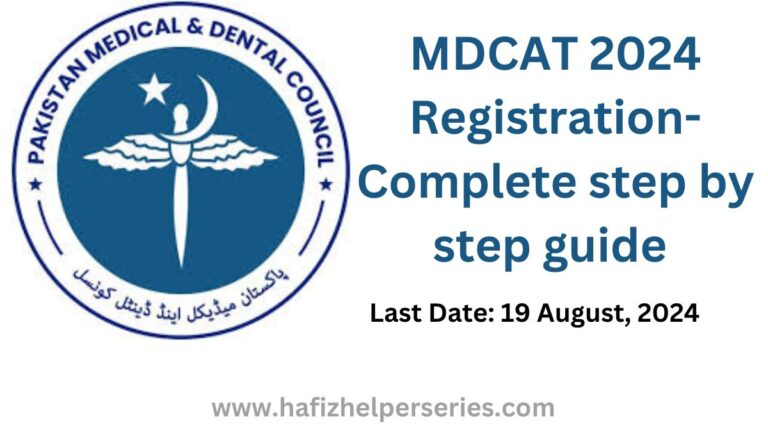 PAKISTAN MEDICAL & DENTAL COUNCIL

پاکستان میڈیکل اینڈ ڈینٹل کونسل

MDCAT 2024 Registration- Complete step by step guide

Last Date: 19 August, 2024

www.hafizhelperseries.com